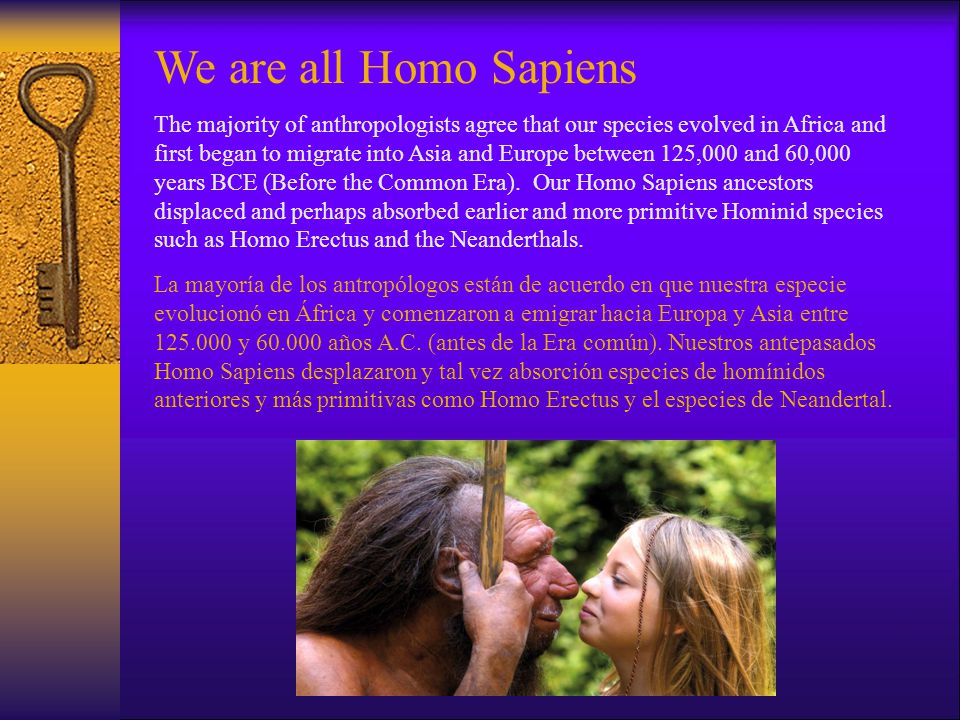 We are all Homo Sapiens

The majority of anthropologists agree that our species evolved in Africa and first began to migrate into Asia and Europe between 125,000 and 60,000 years BCE (Before the Common Era). Our Homo Sapiens ancestors displaced and perhaps absorbed earlier and more primitive Hominid species such as Homo Erectus and the Neanderthals.

La mayoría de los antropólogos están de acuerdo en que nuestra especie evolucionó en África y comenzaron a emigrar hacia Europa y Asia entre 125.000 y 60.000 años A.C. (antes de la Era común). Nuestros antepasados Homo Sapiens desplazaron y tal vez absorción especies de homínidos anteriores y más primitivas como Homo Erectus y el especies de Neandertal.